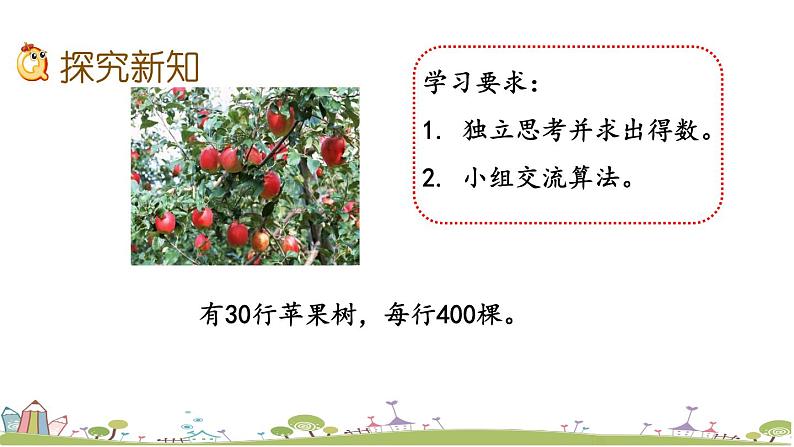 探究新知

学习要求：
1. 独立思考并求出得数。
2. 小组交流算法。

有30行苹果树，每行400棵。